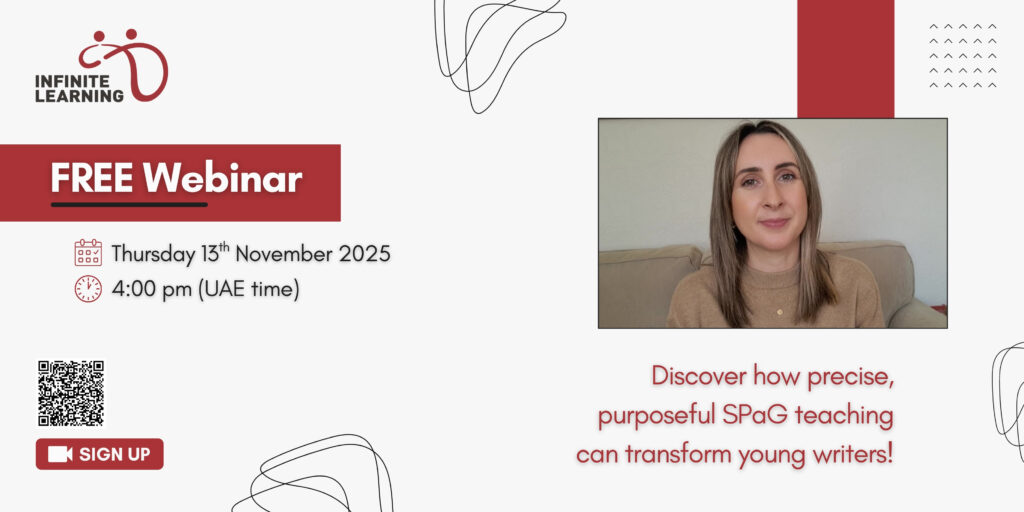 INFINITE LEARNING

FREE Webinar

Thursday 13$^{th}$ November 2025

4:00 pm (UAE time)

SIGN UP

Discover how precise, purposeful SPaG teaching can transform young writers!